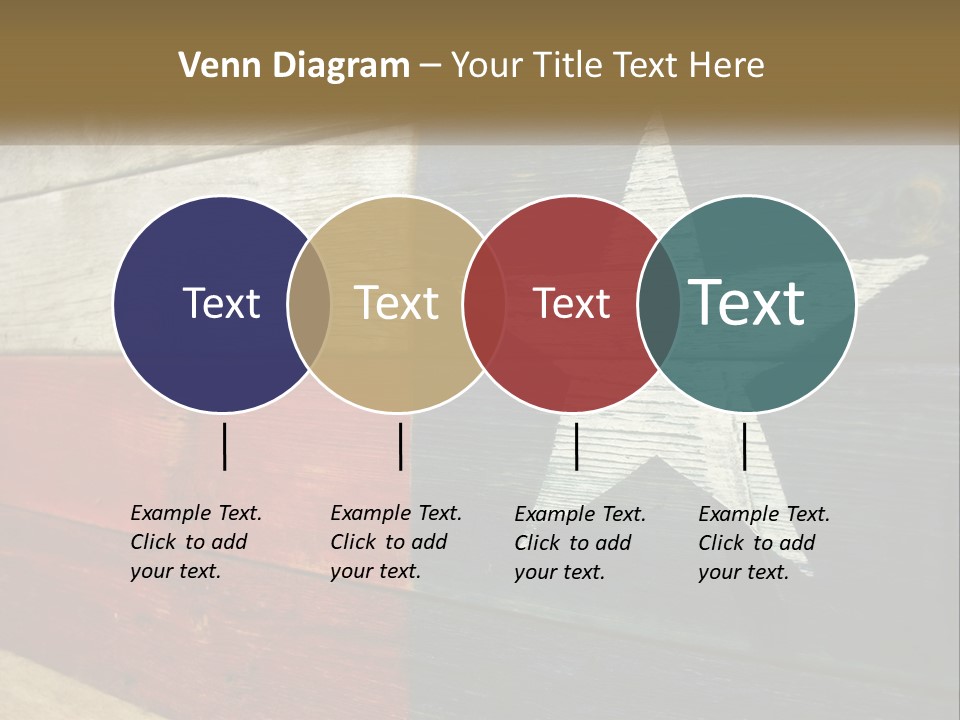 Venn Diagram – Your Title Text Here

Text

Text

Text

Text

Example Text. Click to add your text.

Example Text. Click to add your text.

Example Text. Click to add your text.

Example Text. Click to add your text.